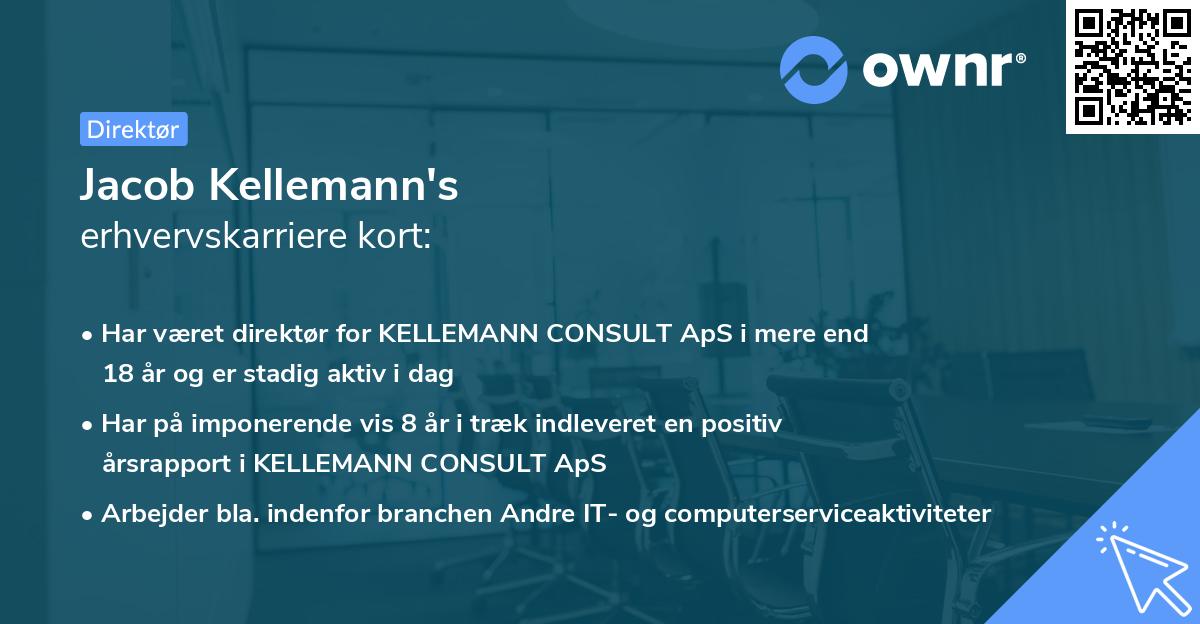 ownr®

Direktør

Jacob Kellemann's
erhvervskarriere kort:

• Har været direktør for KELLEMANN CONSULT ApS i mere end 18 år og er stadig aktiv i dag

• Har på imponerende vis 8 år i træk indleveret en positiv årsrapport i KELLEMANN CONSULT ApS

• Arbejder bla. indenfor branchen Andre IT- og computerserviceaktiviteter